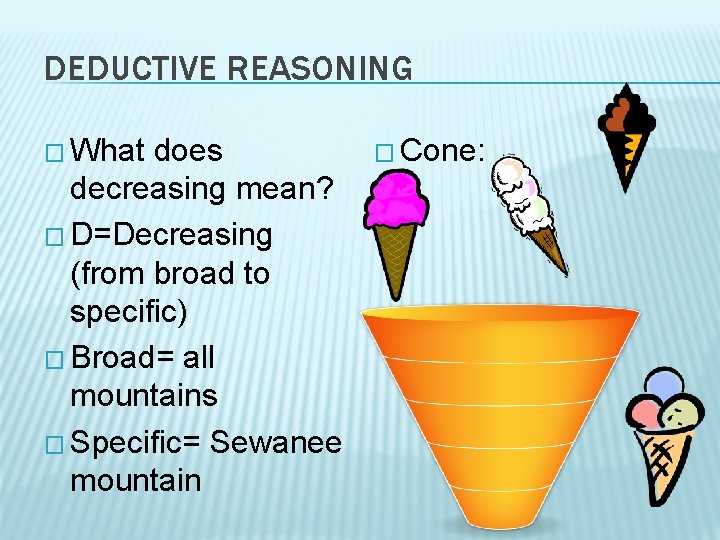 DEDUCTIVE REASONING

□ What does decreasing mean?

□ D=Decreasing (from broad to specific)

□ Broad= all mountains

□ Specific= Sewanee mountain

□ Cone: